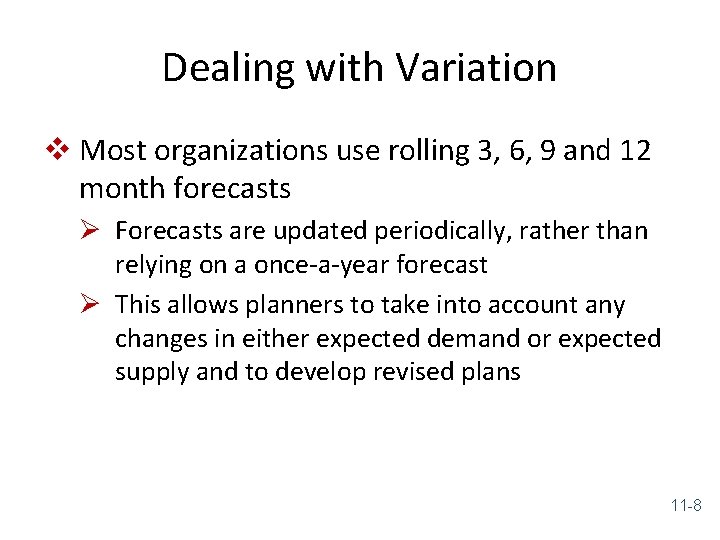 Dealing with Variation

❖ Most organizations use rolling 3, 6, 9 and 12 month forecasts

➢ Forecasts are updated periodically, rather than relying on a once-a-year forecast

➢ This allows planners to take into account any changes in either expected demand or expected supply and to develop revised plans

11-8